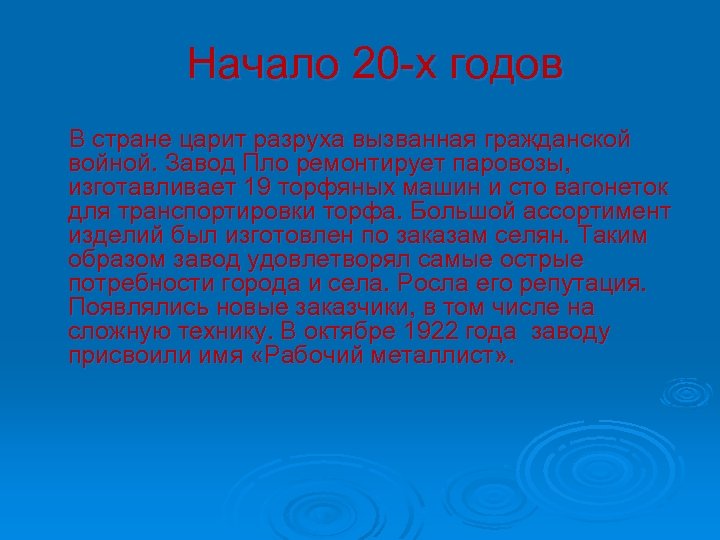 Начало 20-х годов

В стране царит разруха вызванная гражданской войной. Завод Пло ремонтирует паровозы, изготавливает 19 торфяных машин и сто вагонеток для транспортировки торфа. Большой ассортимент изделий был изготовлен по заказам селян. Таким образом завод удовлетворял самые острые потребности города и села. Росла его репутация. Появлялись новые заказчики, в том числе на сложную технику. В октябре 1922 года заводу присвоили имя «Рабочий металлист».